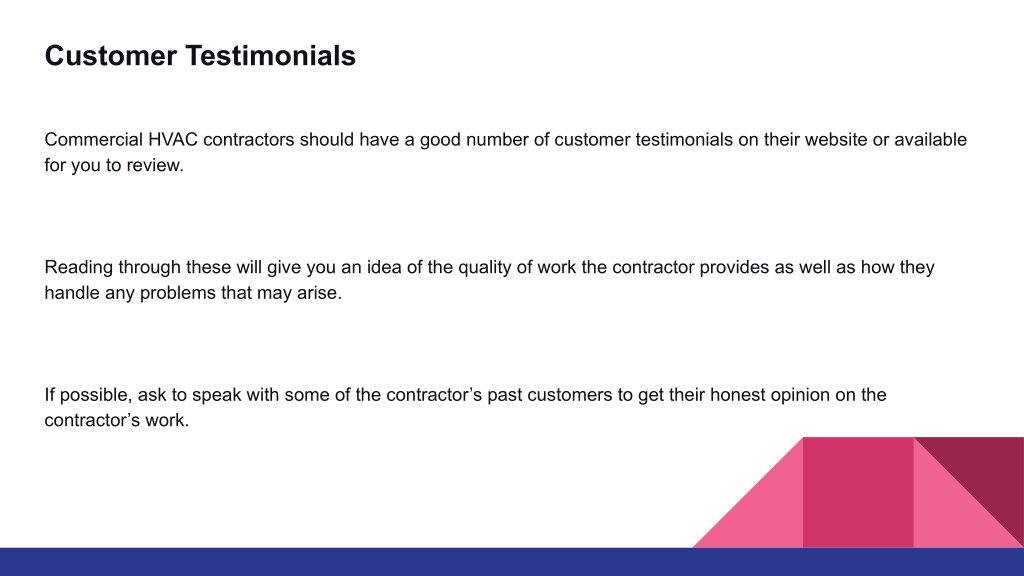 Customer Testimonials

Commercial HVAC contractors should have a good number of customer testimonials on their website or available for you to review.

Reading through these will give you an idea of the quality of work the contractor provides as well as how they handle any problems that may arise.

If possible, ask to speak with some of the contractor’s past customers to get their honest opinion on the contractor’s work.